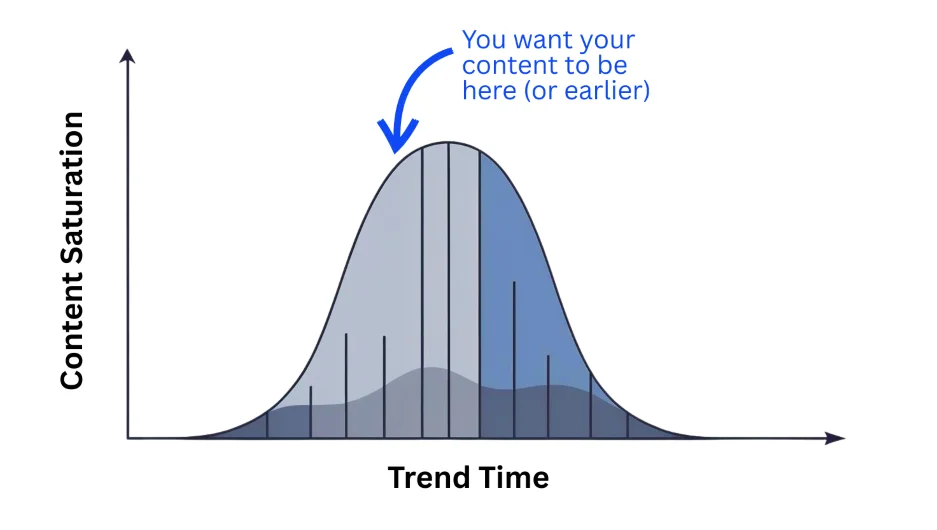 You want your content to be here (or earlier)

Content Saturation

Trend Time